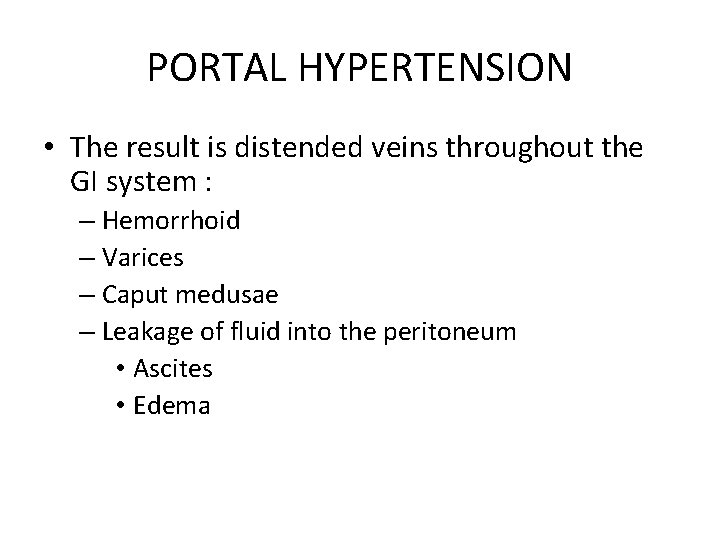 PORTAL HYPERTENSION

• The result is distended veins throughout the GI system :
– Hemorrhoid
– Varices
– Caput medusae
– Leakage of fluid into the peritoneum
• Ascites
• Edema